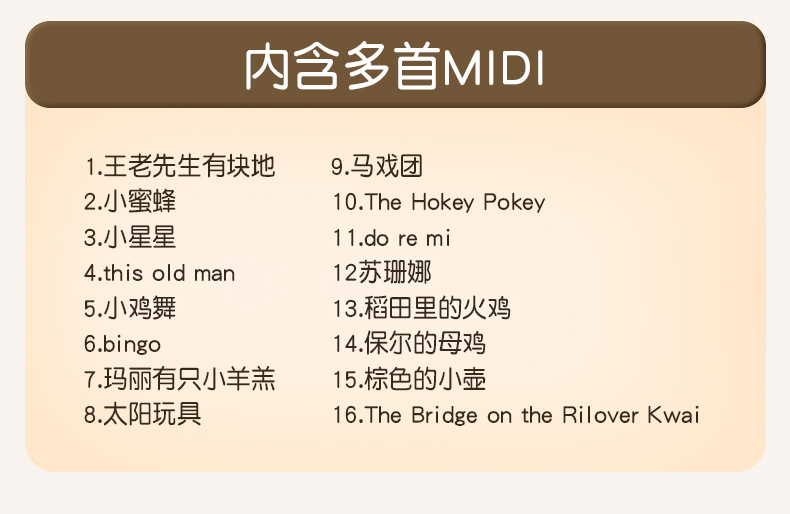 内含多首MIDI

1.王老先生有块地
2.小蜜蜂
3.小星星
4.this old man
5.小鸡舞
6.bingo
7.玛丽有只小羊羔
8.太阳玩具

9.马戏团
10.The Hokey Pokey
11.do re mi
12苏珊娜
13.稻田里的火鸡
14.保尔的母鸡
15.棕色的小壶
16.The Bridge on the Rilover Kwai